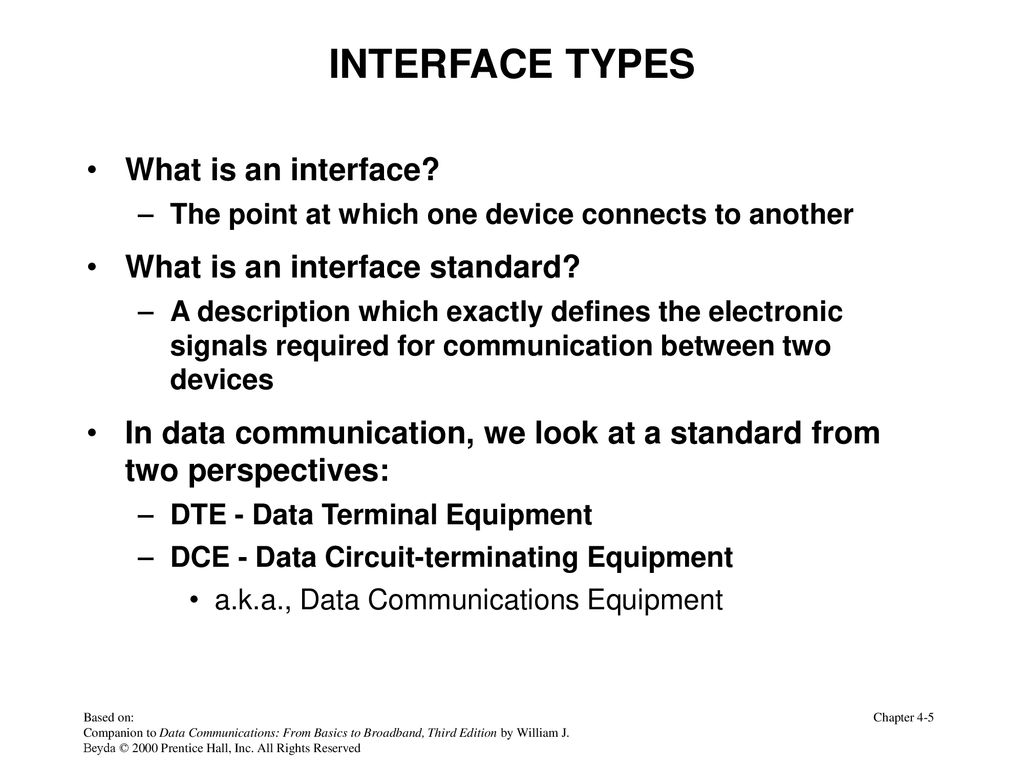 INTERFACE TYPES

• What is an interface?
– The point at which one device connects to another

• What is an interface standard?
– A description which exactly defines the electronic signals required for communication between two devices

• In data communication, we look at a standard from two perspectives:
– DTE - Data Terminal Equipment
– DCE - Data Circuit-terminating Equipment
• a.k.a., Data Communications Equipment

Based on:
Companion to Data Communications: From Basics to Broadband, Third Edition by William J. Beyda © 2000 Prentice Hall, Inc. All Rights Reserved

Chapter 4-5